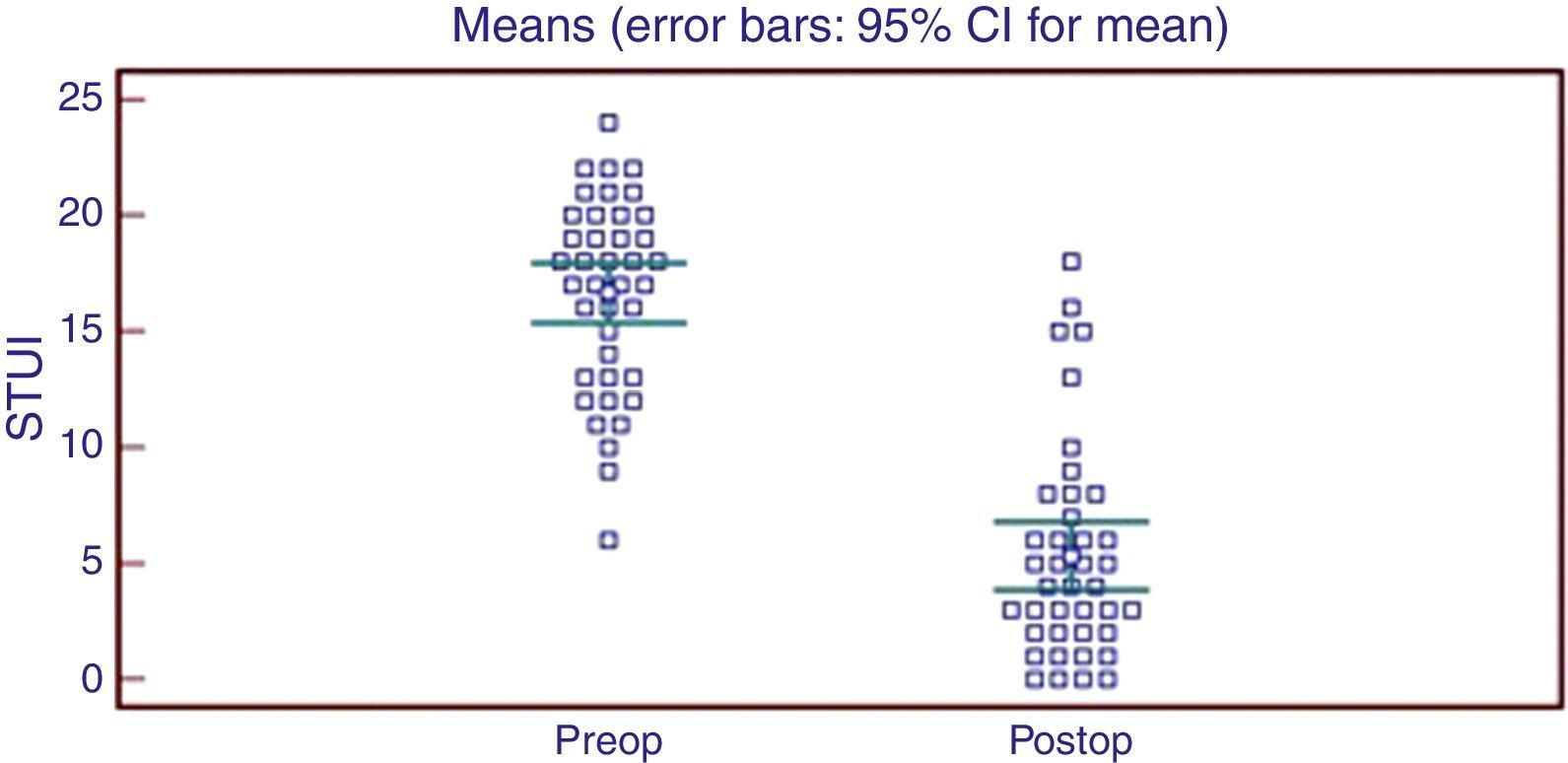 Means (error bars: 95% CI for mean)

STUI

25
20
15
10
5
0

Preop
Postop